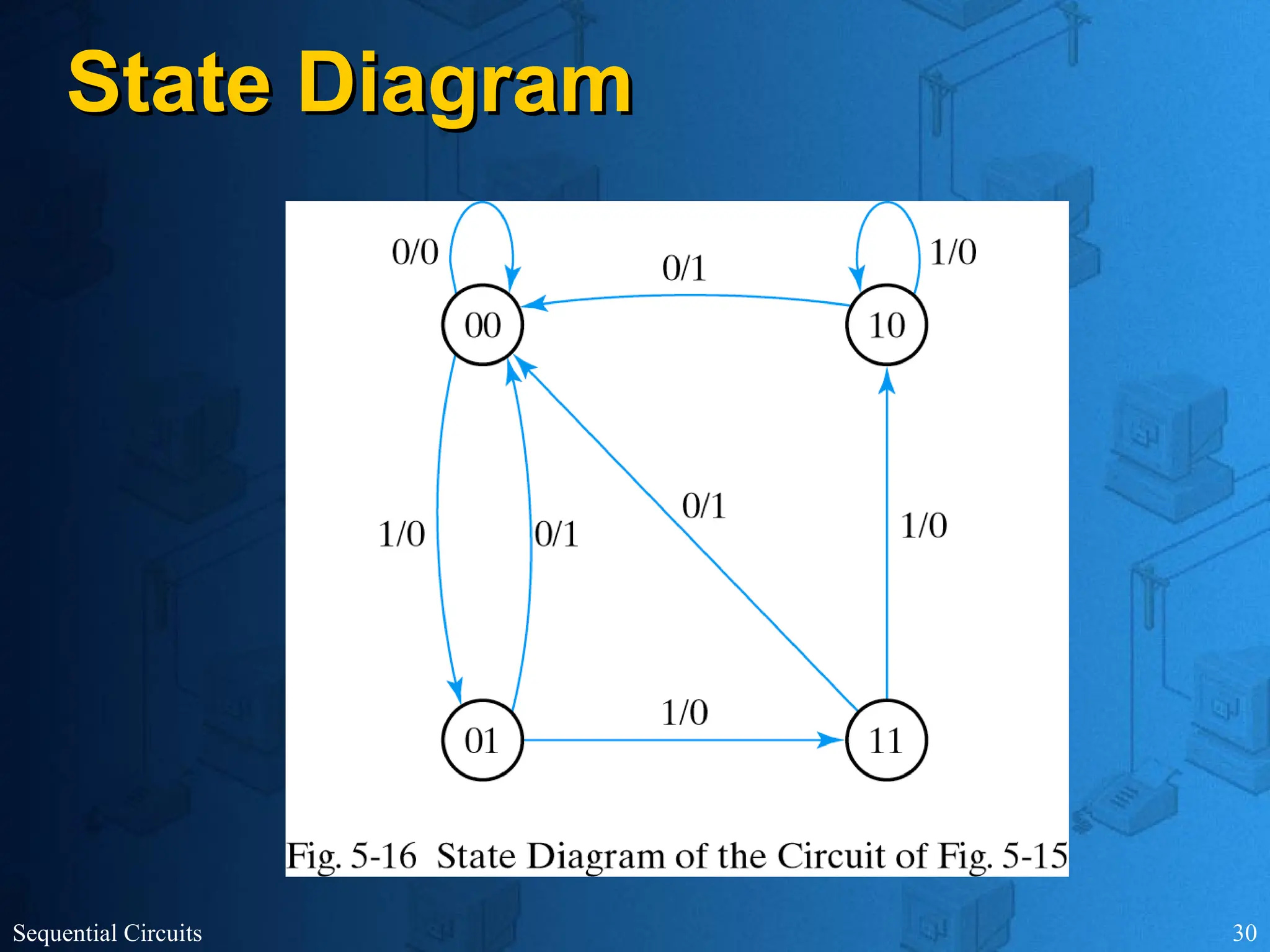 State Diagram

0/0

0/1

1/0

00

10

1/0

0/1

0/1

1/0

1/0

01

11

Fig. 5-16 State Diagram of the Circuit of Fig. 5-15

Sequential Circuits

30